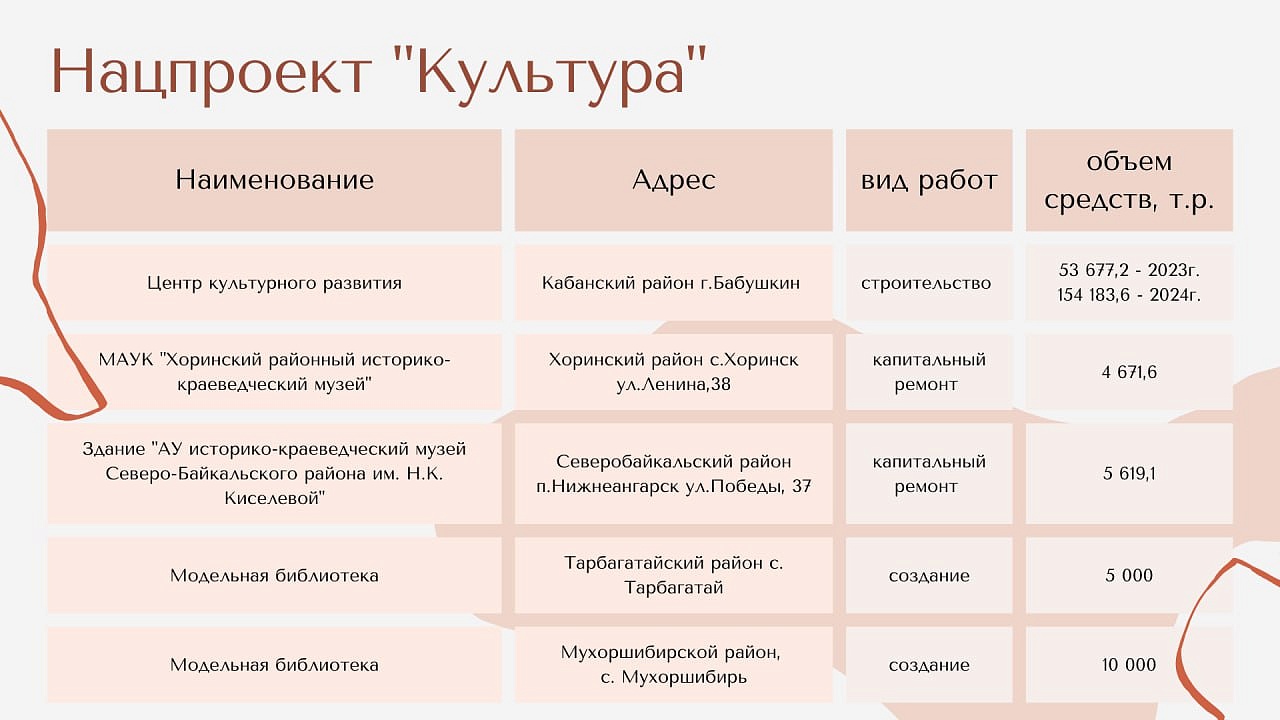 Нацпроект "Культура"

| Наименование | Адрес | вид работ | объем средств, т.р. |
|---|---|---|---|
| Центр культурного развития | Кабанский район г.Бабушкин | строительство | 53 677,2 - 2023г. 154 183,6 - 2024г. |
| МАУК "Хоринский районный историко-краеведческий музей" | Хоринский район с.Хоринск ул.Ленина,38 | капитальный ремонт | 4 671,6 |
| Здание "АУ историко-краеведческий музей Северо-Байкальского района им. Н.К. Киселевой" | Северобайкальский район п.Нижнеангарск ул.Победы, 37 | капитальный ремонт | 5 619,1 |
| Модельная библиотека | Тарбагатайский район с. Тарбагатай | создание | 5 000 |
| Модельная библиотека | Мухоршибирской район, с. Мухоршибирь | создание | 10 000 |